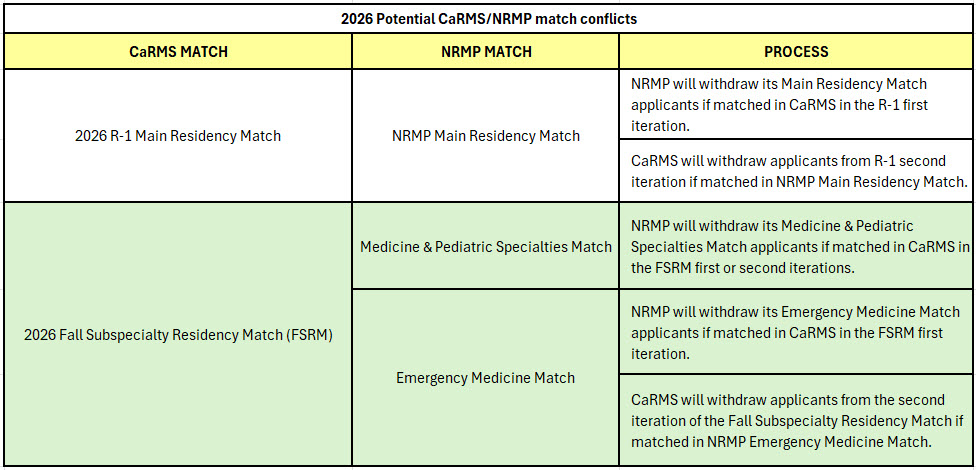 2026 Potential CaRMS/NRMP match conflicts

| CaRMS MATCH | NRMP MATCH | PROCESS |
|---|---|---|
| 2026 R-1 Main Residency Match | NRMP Main Residency Match | NRMP will withdraw its Main Residency Match applicants if matched in CaRMS in the R-1 first iteration. |
| | | CaRMS will withdraw applicants from R-1 second iteration if matched in NRMP Main Residency Match. |
| 2026 Fall Subspecialty Residency Match (FSRM) | Medicine & Pediatric Specialties Match | NRMP will withdraw its Medicine & Pediatric Specialties Match applicants if matched in CaRMS in the FSRM first or second iterations. |
| | Emergency Medicine Match | NRMP will withdraw its Emergency Medicine Match applicants if matched in CaRMS in the FSRM first iteration. |
| | | CaRMS will withdraw applicants from the second iteration of the Fall Subspecialty Residency Match if matched in NRMP Emergency Medicine Match. |